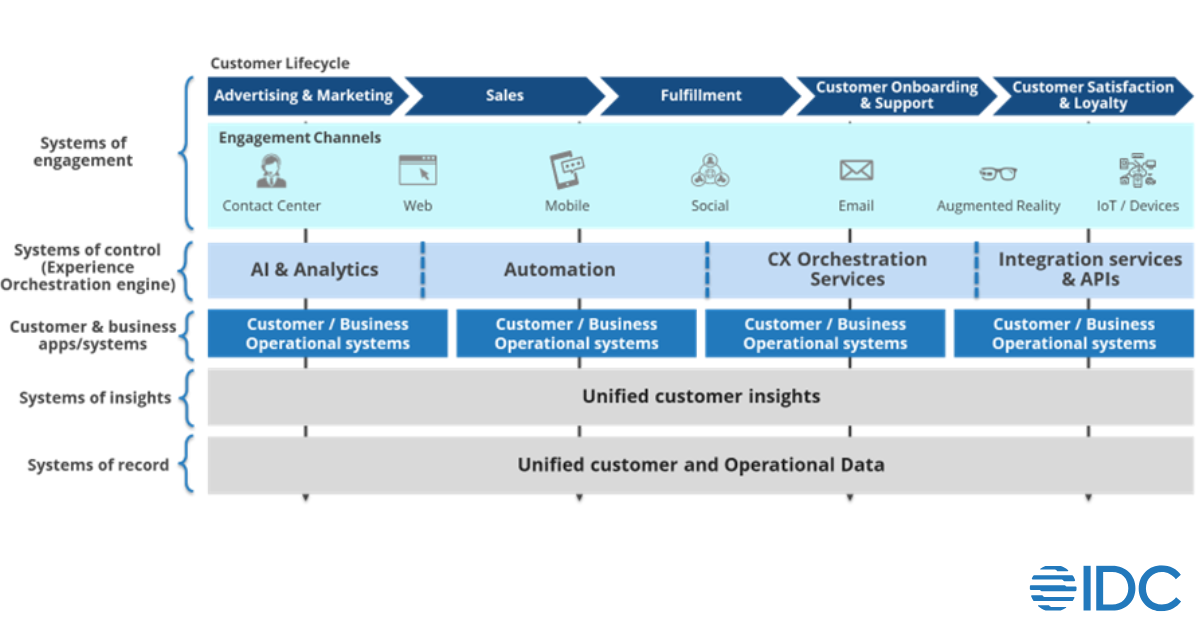 Customer Lifecycle

Advertising & Marketing

Sales

Fulfillment

Customer Onboarding & Support

Customer Satisfaction & Loyalty

Systems of engagement

Engagement Channels

Contact Center

Web

Mobile

Social

Email

Augmented Reality

IoT / Devices

Systems of control (Experience Orchestration engine)

AI & Analytics

Automation

CX Orchestration Services

Integration services & APIs

Customer & business apps/systems

Customer / Business Operational systems

Customer / Business Operational systems

Customer / Business Operational systems

Customer / Business Operational systems

Systems of insights

Unified customer insights

Systems of record

Unified customer and Operational Data

IDC